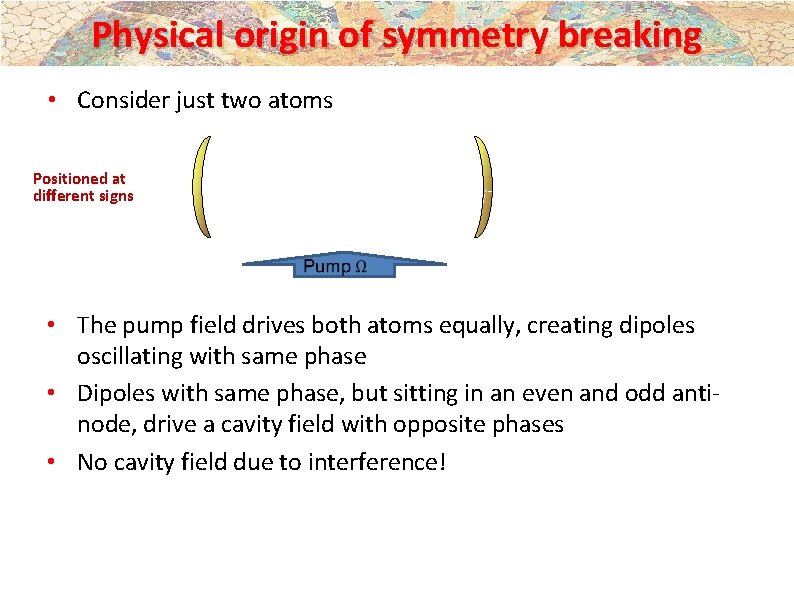 Physical origin of symmetry breaking

• Consider just two atoms

Positioned at
different signs

Pump Ω

• The pump field drives both atoms equally, creating dipoles oscillating with same phase
• Dipoles with same phase, but sitting in an even and odd anti-node, drive a cavity field with opposite phases
• No cavity field due to interference!